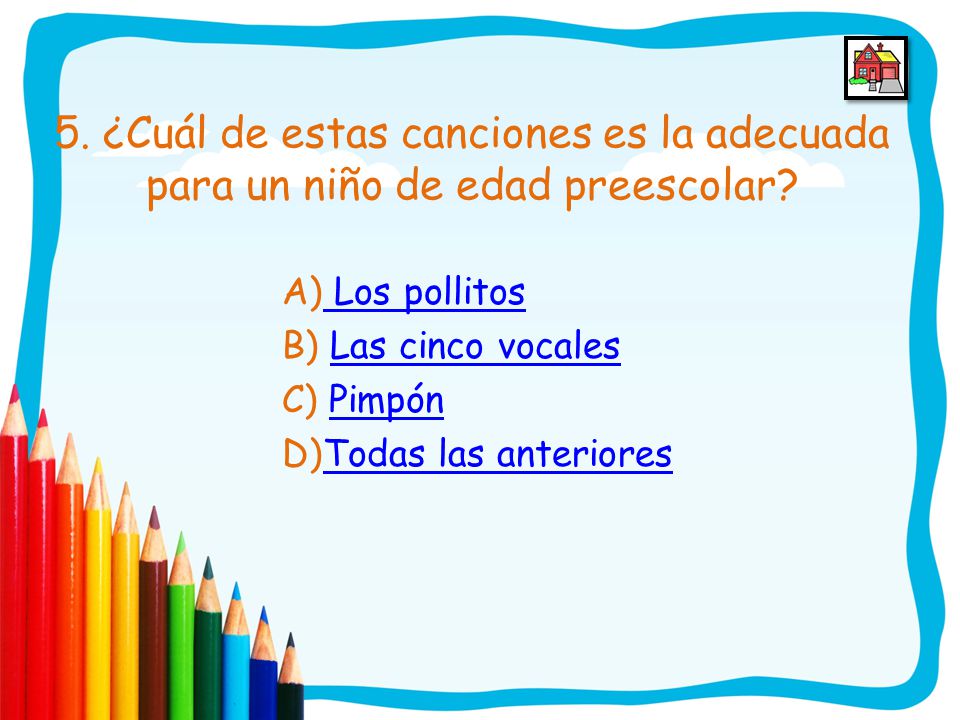 5. ¿Cuál de estas canciones es la adecuada para un niño de edad preescolar?

A) Los pollitos
B) Las cinco vocales
C) Pimpón
D)Todas las anteriores